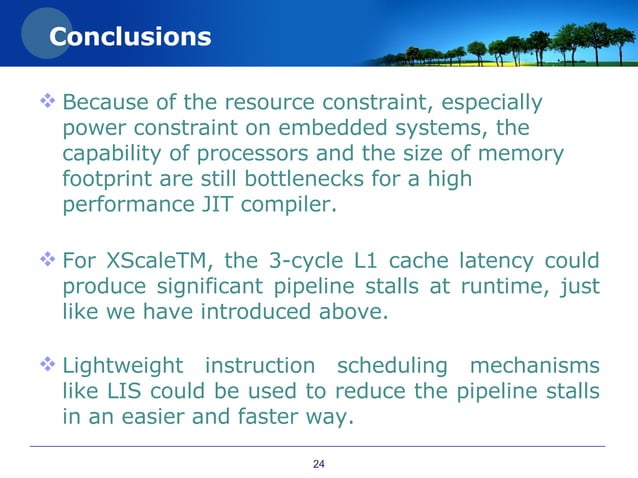 Conclusions

❖ Because of the resource constraint, especially power constraint on embedded systems, the capability of processors and the size of memory footprint are still bottlenecks for a high performance JIT compiler.

❖ For XScaleTM, the 3-cycle L1 cache latency could produce significant pipeline stalls at runtime, just like we have introduced above.

❖ Lightweight instruction scheduling mechanisms like LIS could be used to reduce the pipeline stalls in an easier and faster way.

24